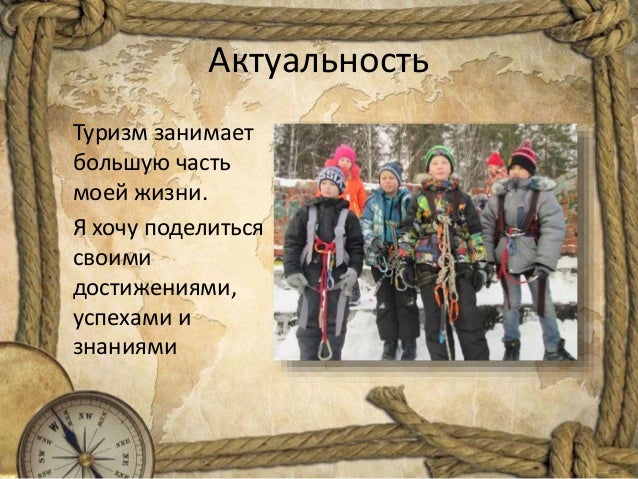 Актуальность

Туризм занимает большую часть моей жизни.

Я хочу поделиться своими достижениями, успехами и знаниями